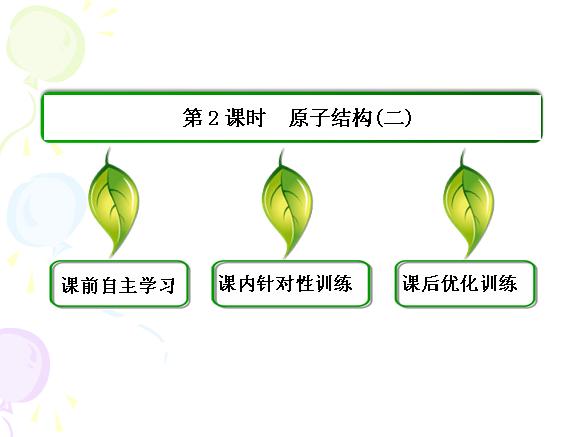 第2课时　原子结构(二)

课前自主学习

课内针对性训练

课后优化训练